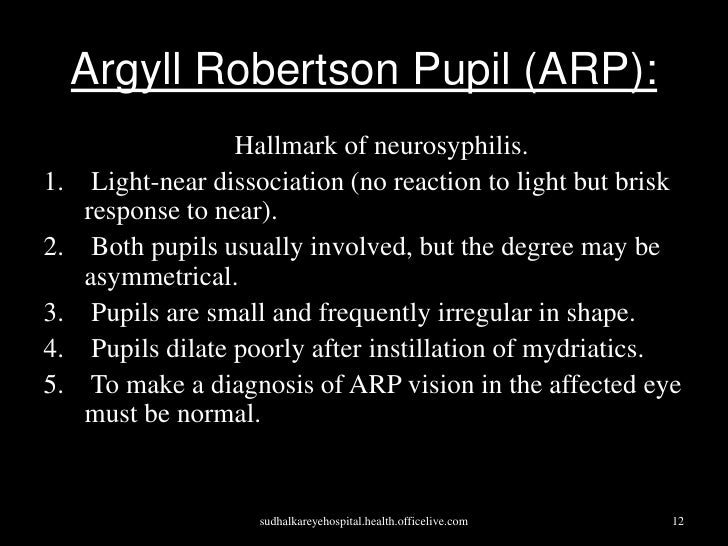 Argyll Robertson Pupil (ARP):

Hallmark of neurosyphilis.

1. Light-near dissociation (no reaction to light but brisk response to near).
2. Both pupils usually involved, but the degree may be asymmetrical.
3. Pupils are small and frequently irregular in shape.
4. Pupils dilate poorly after instillation of mydriatics.
5. To make a diagnosis of ARP vision in the affected eye must be normal.

sudhalkareyehospital.health.officelive.com

12